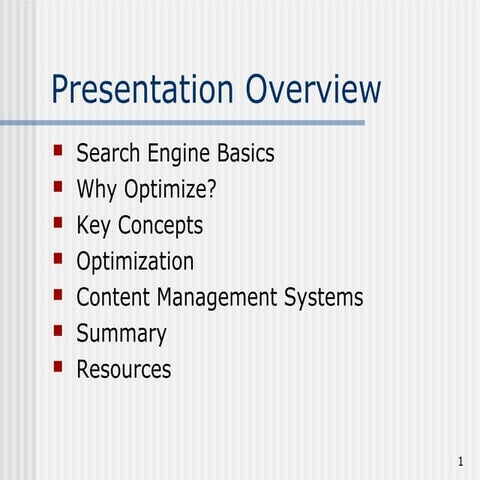 Presentation Overview

- Search Engine Basics
- Why Optimize?
- Key Concepts
- Optimization
- Content Management Systems
- Summary
- Resources

1